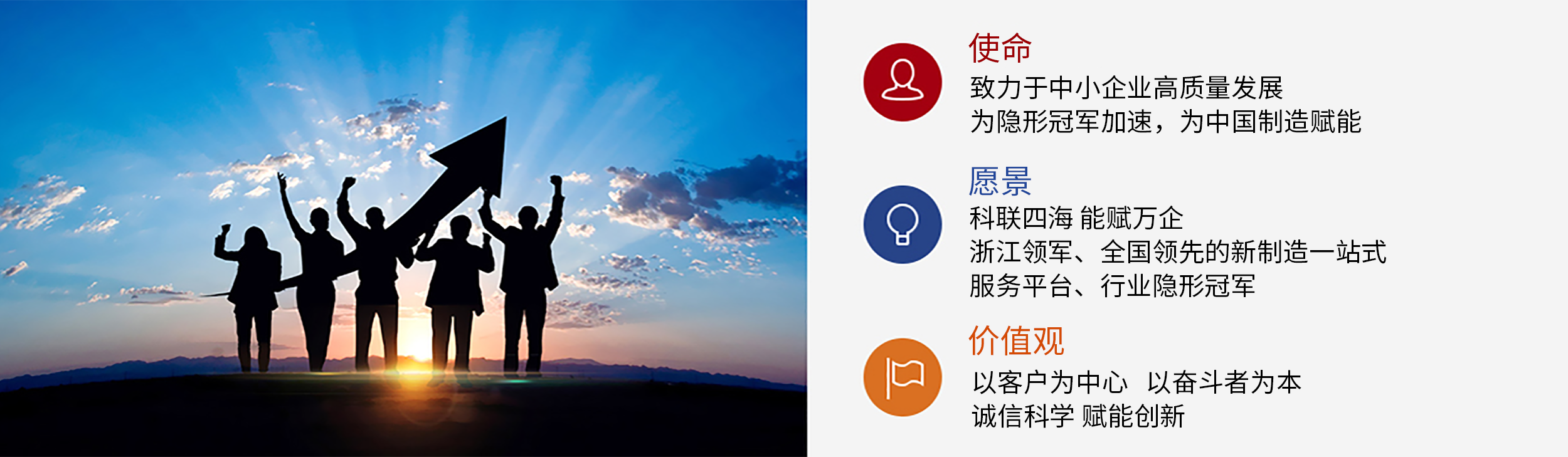 使命
致力于中小企业高质量发展
为隐形冠军加速，为中国制造赋能

愿景
科联四海 能赋万企
浙江领军、全国领先的新制造一站式服务平台、行业隐形冠军

价值观
以客户为中心 以奋斗者为本
诚信科学 赋能创新